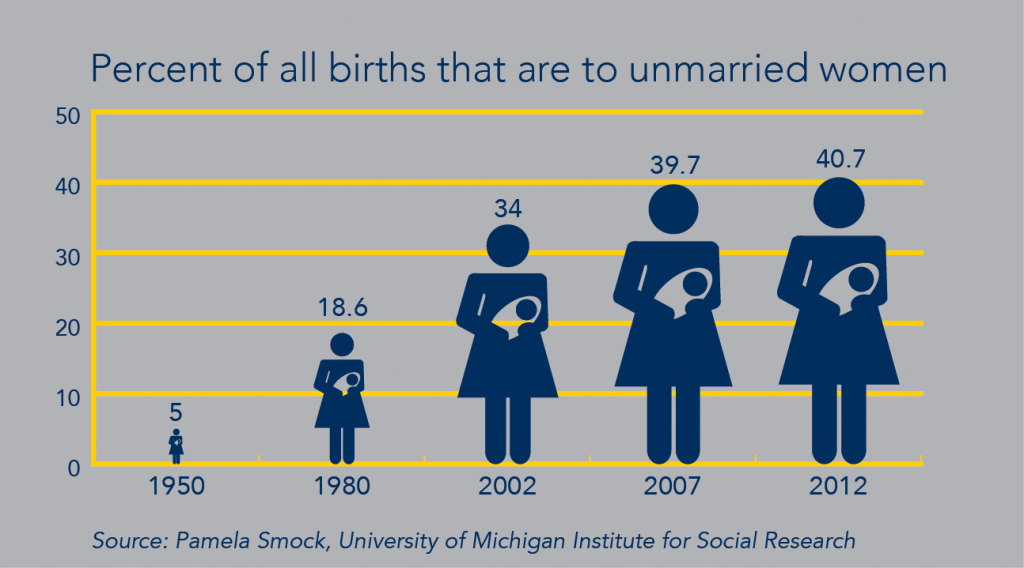 Percent of all births that are to unmarried women

50
40
30
20
10
0

5
18.6
34
39.7
40.7

1950
1980
2002
2007
2012

Source: Pamela Smock, University of Michigan Institute for Social Research